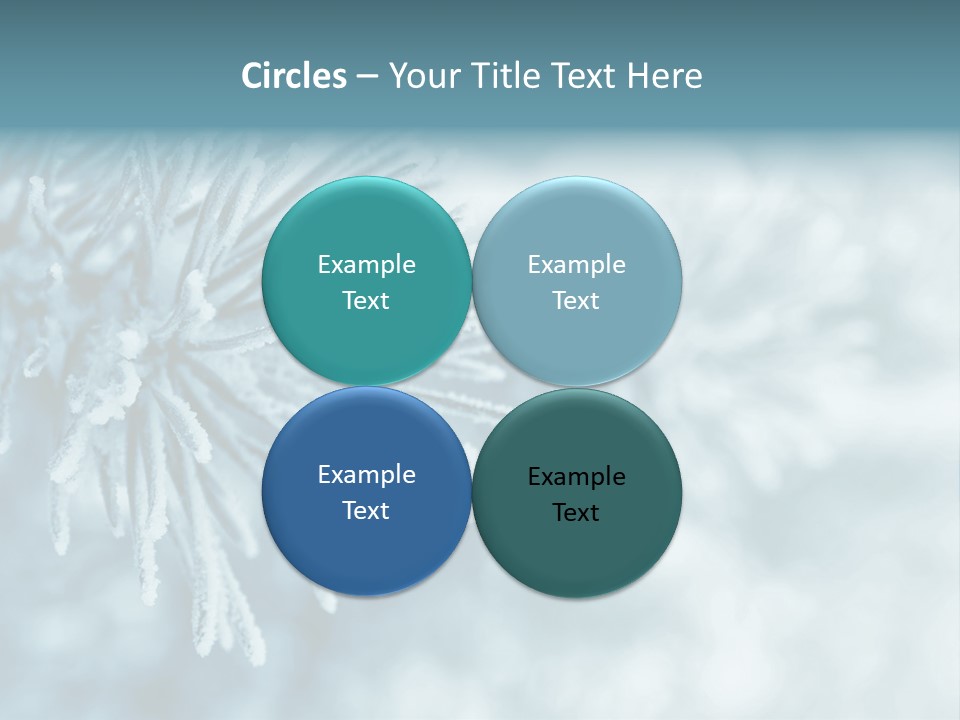 Circles – Your Title Text Here

Example Text

Example Text

Example Text

Example Text